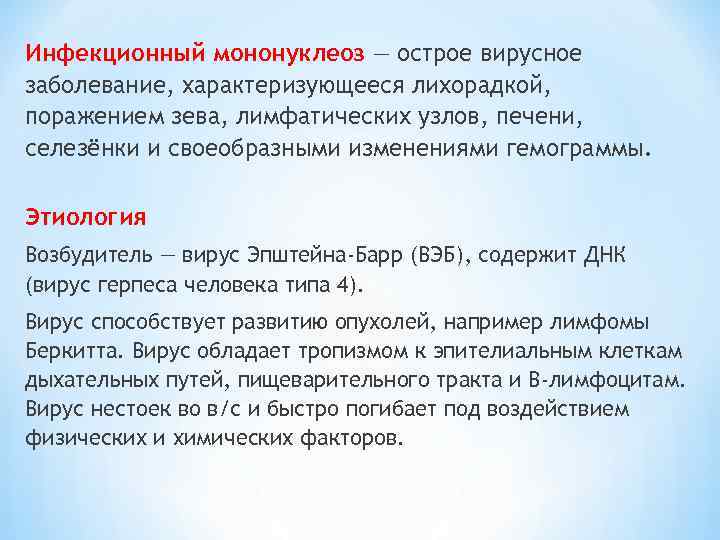 Инфекционный мононуклеоз — острое вирусное заболевание, характеризующееся лихорадкой, поражением зева, лимфатических узлов, печени, селезёнки и своеобразными изменениями гемограммы.

Этиология

Возбудитель — вирус Эпштейна-Барр (ВЭБ), содержит ДНК (вирус герпеса человека типа 4).

Вирус способствует развитию опухолей, например лимфомы Беркитта. Вирус обладает тропизмом к эпителиальным клеткам дыхательных путей, пищеварительного тракта и В-лимфоцитам. Вирус нестоек во в/с и быстро погибает под воздействием физических и химических факторов.